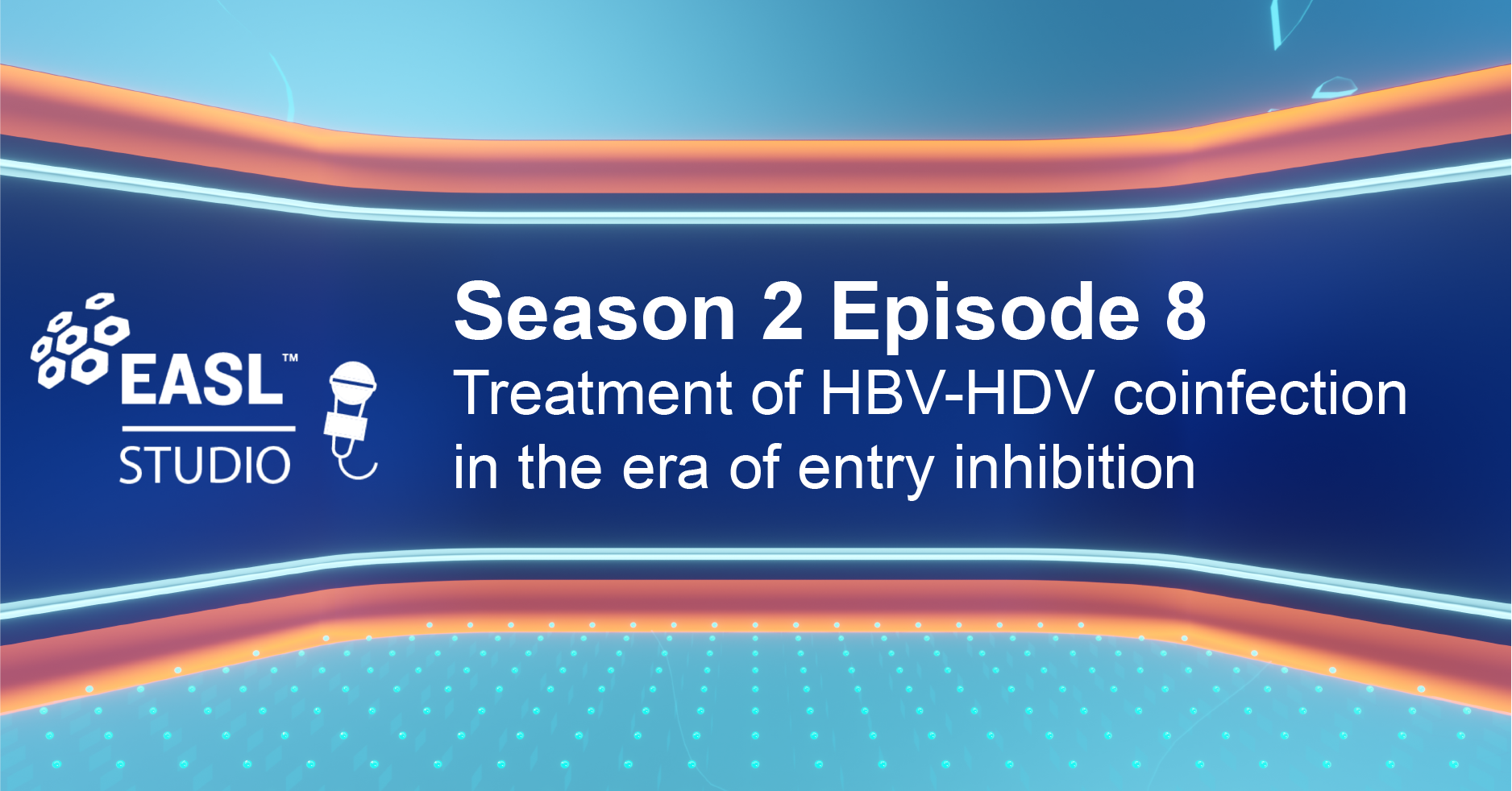 EASL™
STUDIO

Season 2 Episode 8
Treatment of HBV-HDV coinfection in the era of entry inhibition